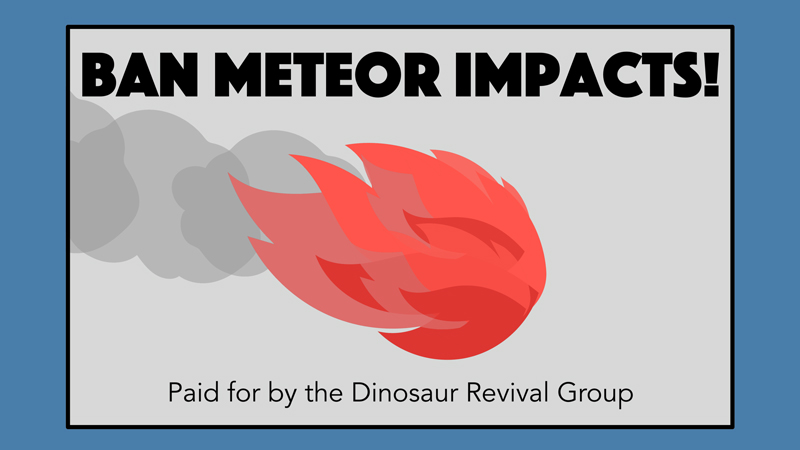 BAN METEOR IMPACTS!

Paid for by the Dinosaur Revival Group